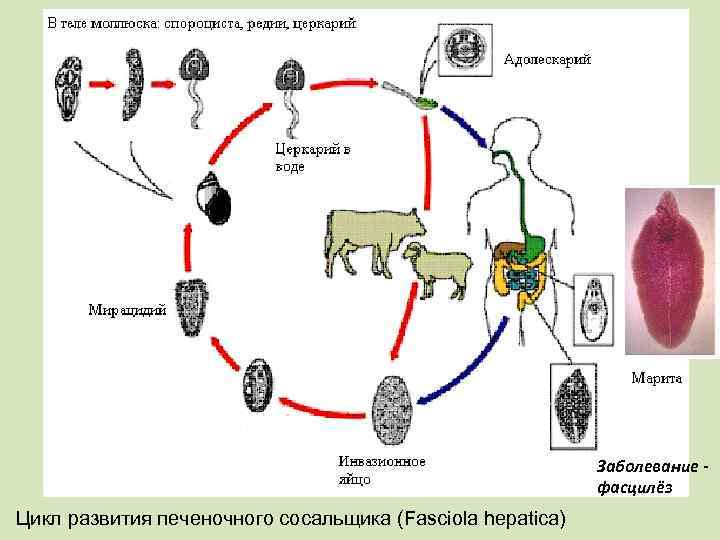 В теле моллюска: спороциста, редии, церкарий

Адолескарий

Церкарий в воде

Мирацидий

Марита

Инвазионное яйцо

Заболевание - фасцилёз

Цикл развития печеночного сосальщика (Fasciola hepatica)